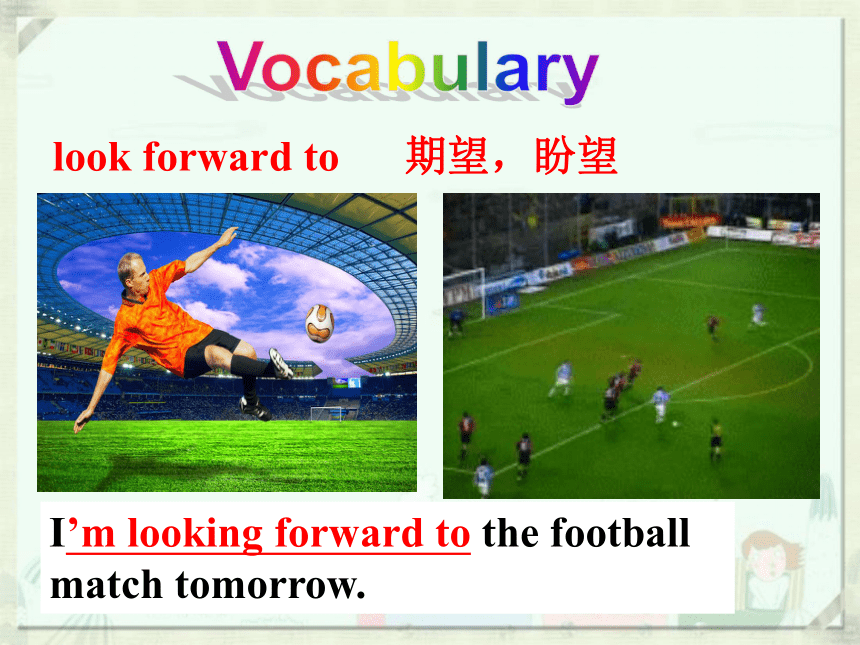 Vocabulary

look forward to 期望，盼望

I’m looking forward to the football match tomorrow.